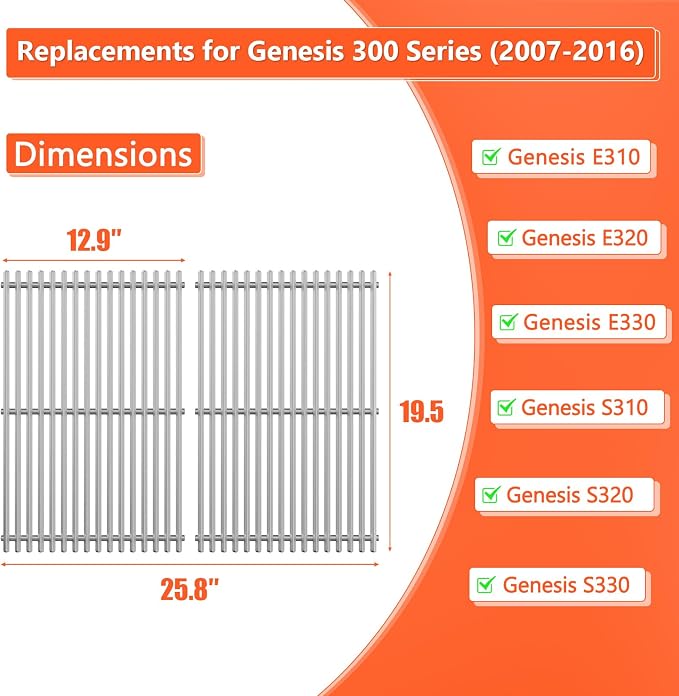 Replacements for Genesis 300 Series (2007-2016)

Dimensions

12.9"

19.5

25.8"

☑ Genesis E310

☑ Genesis E320

☑ Genesis E330

☑ Genesis S310

☑ Genesis S320

☑ Genesis S330